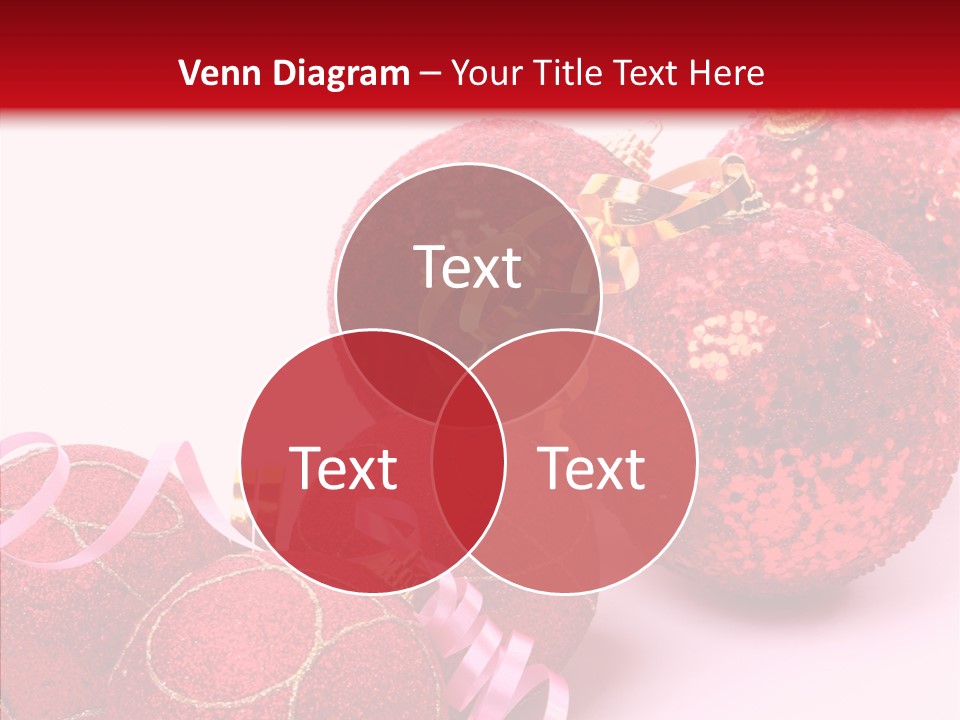 Venn Diagram – Your Title Text Here

Text

Text

Text